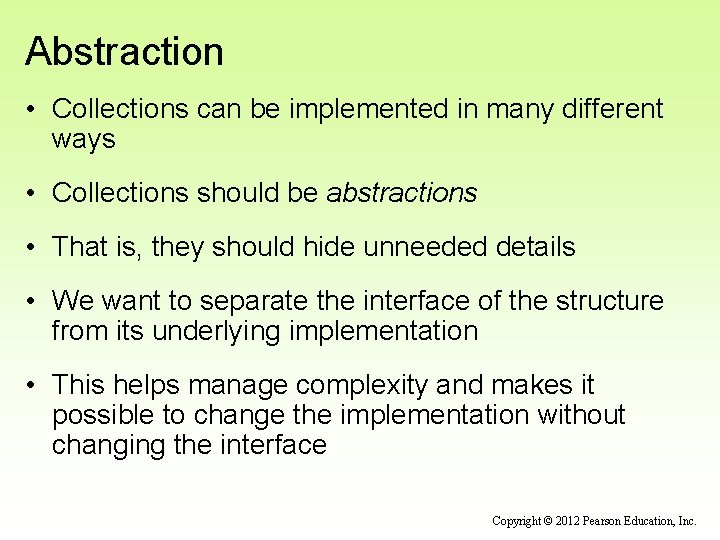 Abstraction

• Collections can be implemented in many different ways

• Collections should be abstractions

• That is, they should hide unneeded details

• We want to separate the interface of the structure from its underlying implementation

• This helps manage complexity and makes it possible to change the implementation without changing the interface

Copyright © 2012 Pearson Education, Inc.